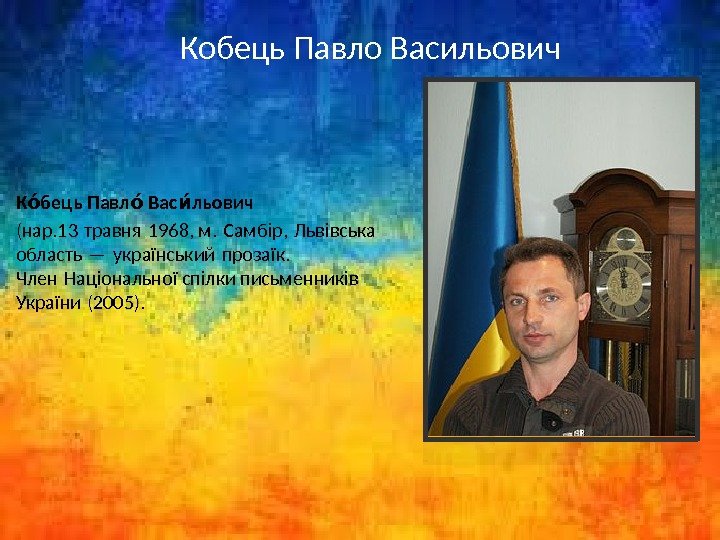 Кобець Павло Васильович

Ко́бець Павло́ Васи́льович

(нар.13 травня 1968, м. Самбір, Львівська область — український прозаїк. Член Національної спілки письменників України (2005).